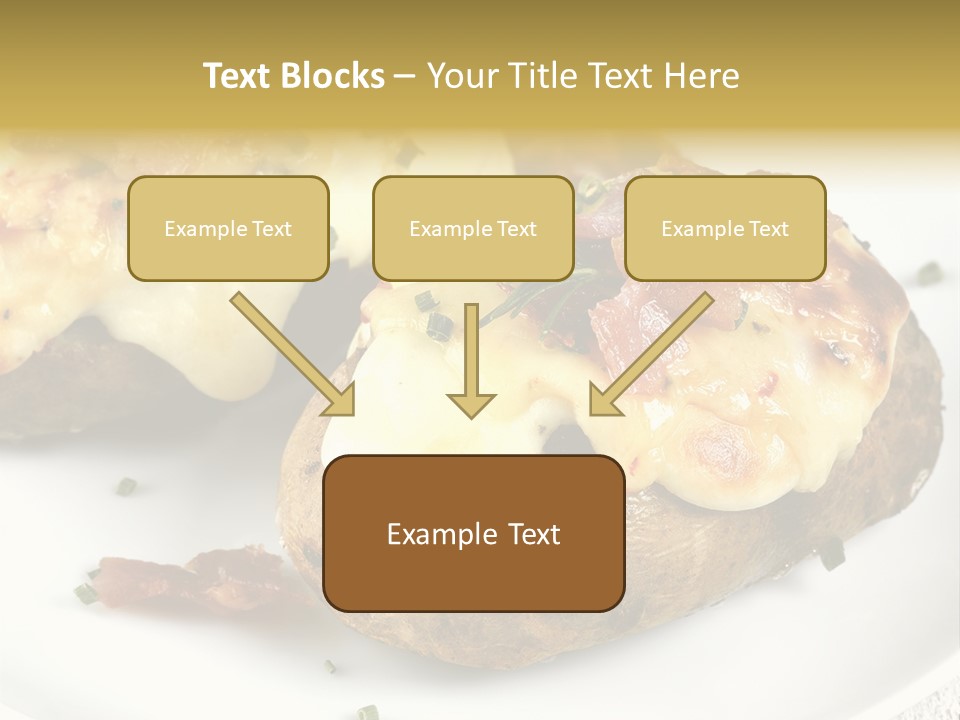 Text Blocks – Your Title Text Here

Example Text

Example Text

Example Text

Example Text